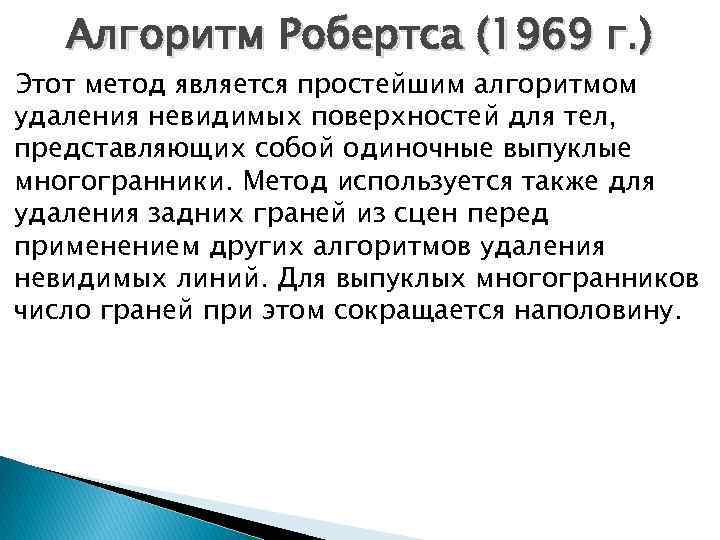 Алгоритм Робертса (1969 г.)

Этот метод является простейшим алгоритмом удаления невидимых поверхностей для тел, представляющих собой одиночные выпуклые многогранники. Метод используется также для удаления задних граней из сцен перед применением других алгоритмов удаления невидимых линий. Для выпуклых многогранников число граней при этом сокращается наполовину.